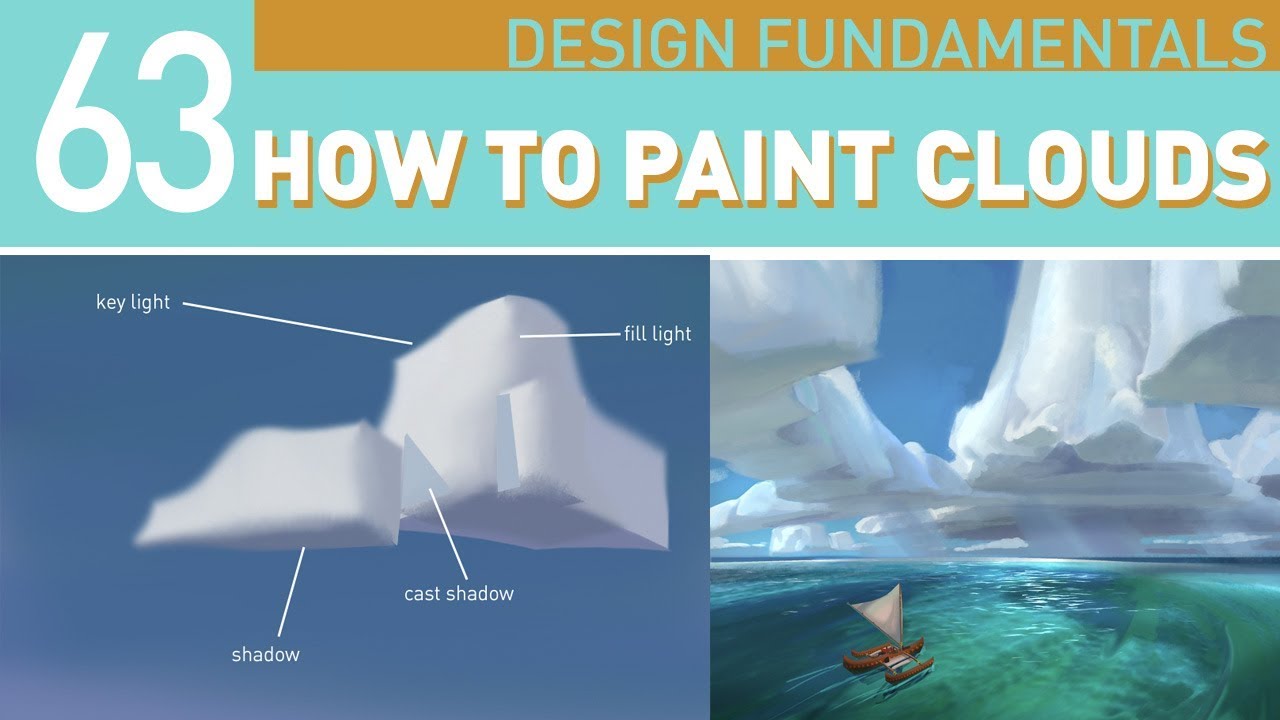 63
DESIGN FUNDAMENTALS
HOW TO PAINT CLOUDS

key light
fill light
cast shadow
shadow